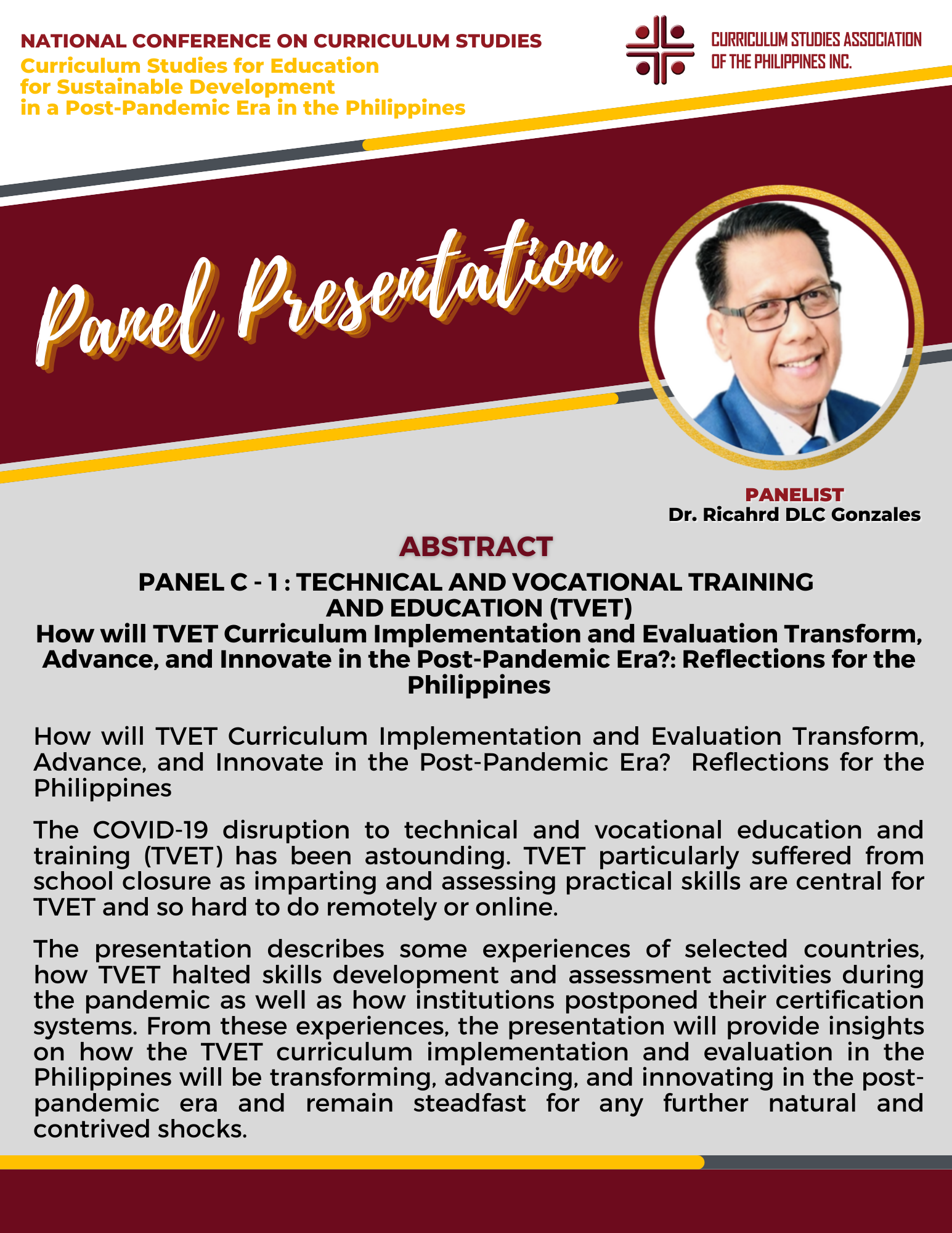 NATIONAL CONFERENCE ON CURRICULUM STUDIES
Curriculum Studies for Education for Sustainable Development in a Post-Pandemic Era in the Philippines

CURRICULUM STUDIES ASSOCIATION OF THE PHILIPPINES INC.

Panel Presentation

PANELIST
Dr. Ricahrd DLC Gonzales

ABSTRACT

PANEL C - 1 : TECHNICAL AND VOCATIONAL TRAINING AND EDUCATION (TVET)
How will TVET Curriculum Implementation and Evaluation Transform, Advance, and Innovate in the Post-Pandemic Era?: Reflections for the Philippines

How will TVET Curriculum Implementation and Evaluation Transform, Advance, and Innovate in the Post-Pandemic Era? Reflections for the Philippines

The COVID-19 disruption to technical and vocational education and training (TVET) has been astounding. TVET particularly suffered from school closure as imparting and assessing practical skills are central for TVET and so hard to do remotely or online.

The presentation describes some experiences of selected countries, how TVET halted skills development and assessment activities during the pandemic as well as how institutions postponed their certification systems. From these experiences, the presentation will provide insights on how the TVET curriculum implementation and evaluation in the Philippines will be transforming, advancing, and innovating in the post-pandemic era and remain steadfast for any further natural and contrived shocks.